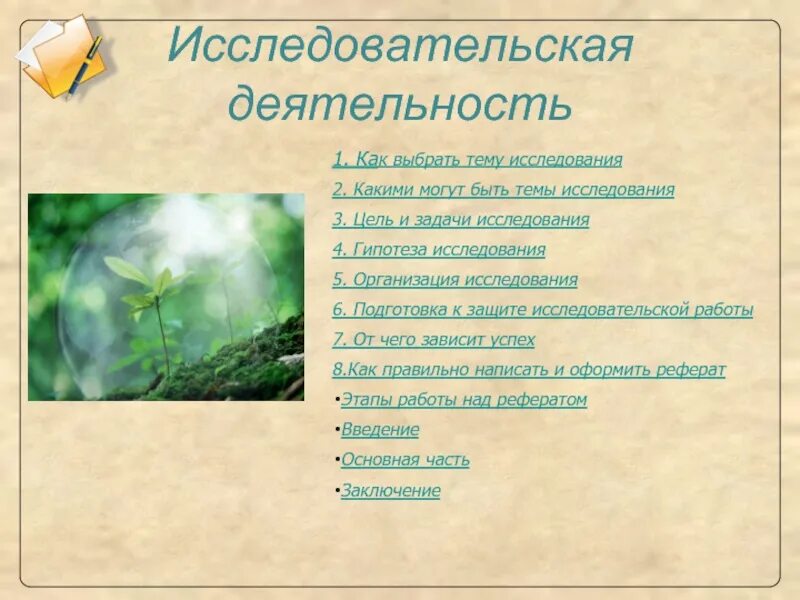 Исследовательская деятельность

1. Как выбрать тему исследования

2. Какими могут быть темы исследования

3. Цель и задачи исследования

4. Гипотеза исследования

5. Организация исследования

6. Подготовка к защите исследовательской работы

7. От чего зависит успех

8.Как правильно написать и оформить реферат

•Этапы работы над рефератом

•Введение

•Основная часть

•Заключение